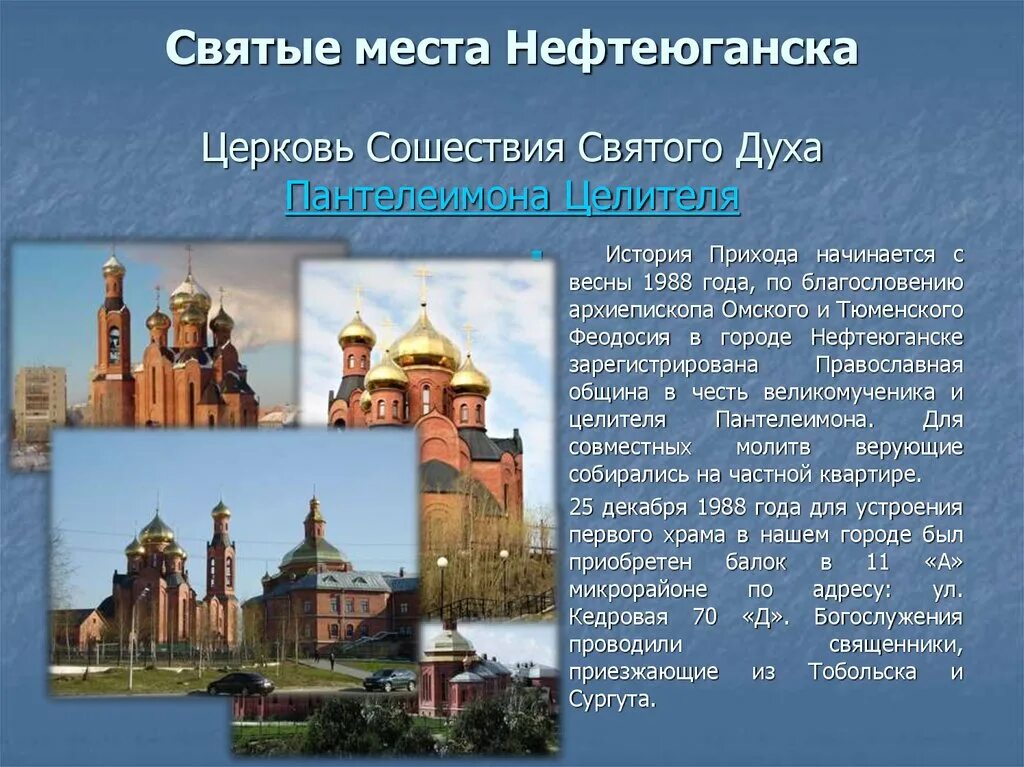 Святые места Нефтеюганска

Церковь Сошествия Святого Духа Пантелеимона Целителя

История Прихода начинается с весны 1988 года, по благословению архиепископа Омского и Тюменского Феодосия в городе Нефтеюганске зарегистрирована Православная община в честь великомученика и целителя Пантелеимона. Для совместных молитв верующие собирались на частной квартире.

25 декабря 1988 года для устроения первого храма в нашем городе был приобретен балок в 11 «А» микрорайоне по адресу: ул. Кедровая 70 «Д». Богослужения проводили священники, приезжающие из Тобольска и Сургута.